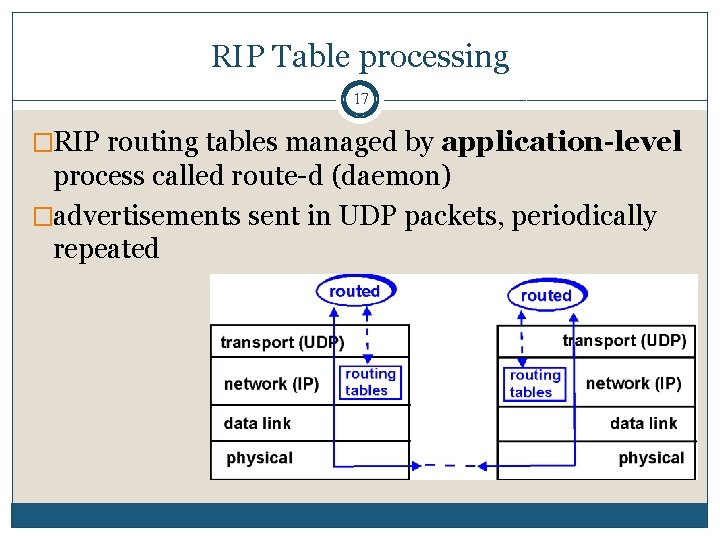 RIP Table processing

17

□RIP routing tables managed by **application-level** process called route-d (daemon)

□advertisements sent in UDP packets, periodically repeated

routed
transport (UDP)
network (IP)
routing tables
data link
physical

routed
transport (UDP)
routing tables
network (IP)
data link
physical